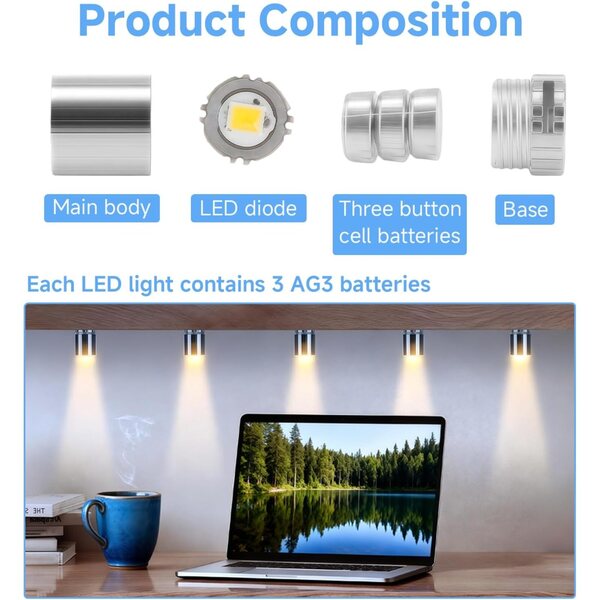 Product Composition

Main body

LED diode

Three button cell batteries

Base

Each LED light contains 3 AG3 batteries

THE